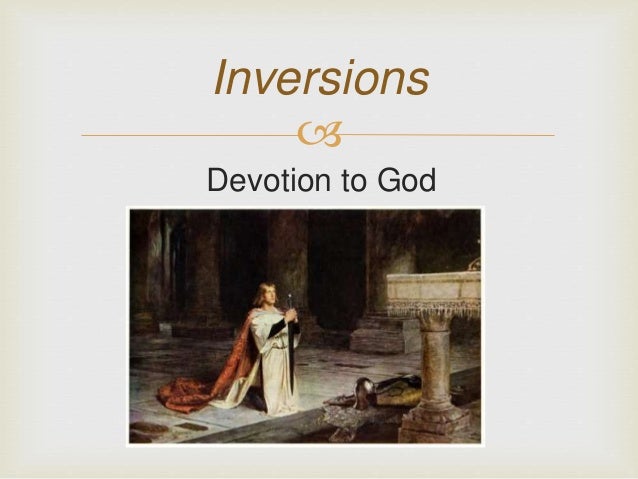 Inversions

Devotion to God